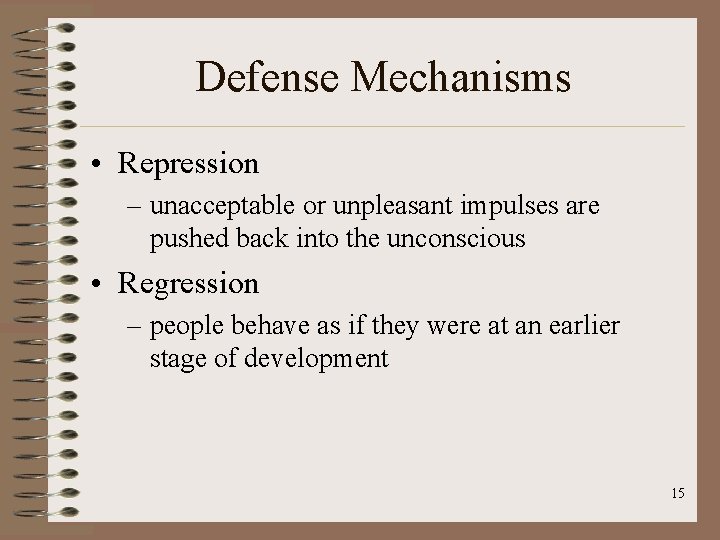 Defense Mechanisms

• Repression
– unacceptable or unpleasant impulses are pushed back into the unconscious

• Regression
– people behave as if they were at an earlier stage of development

15